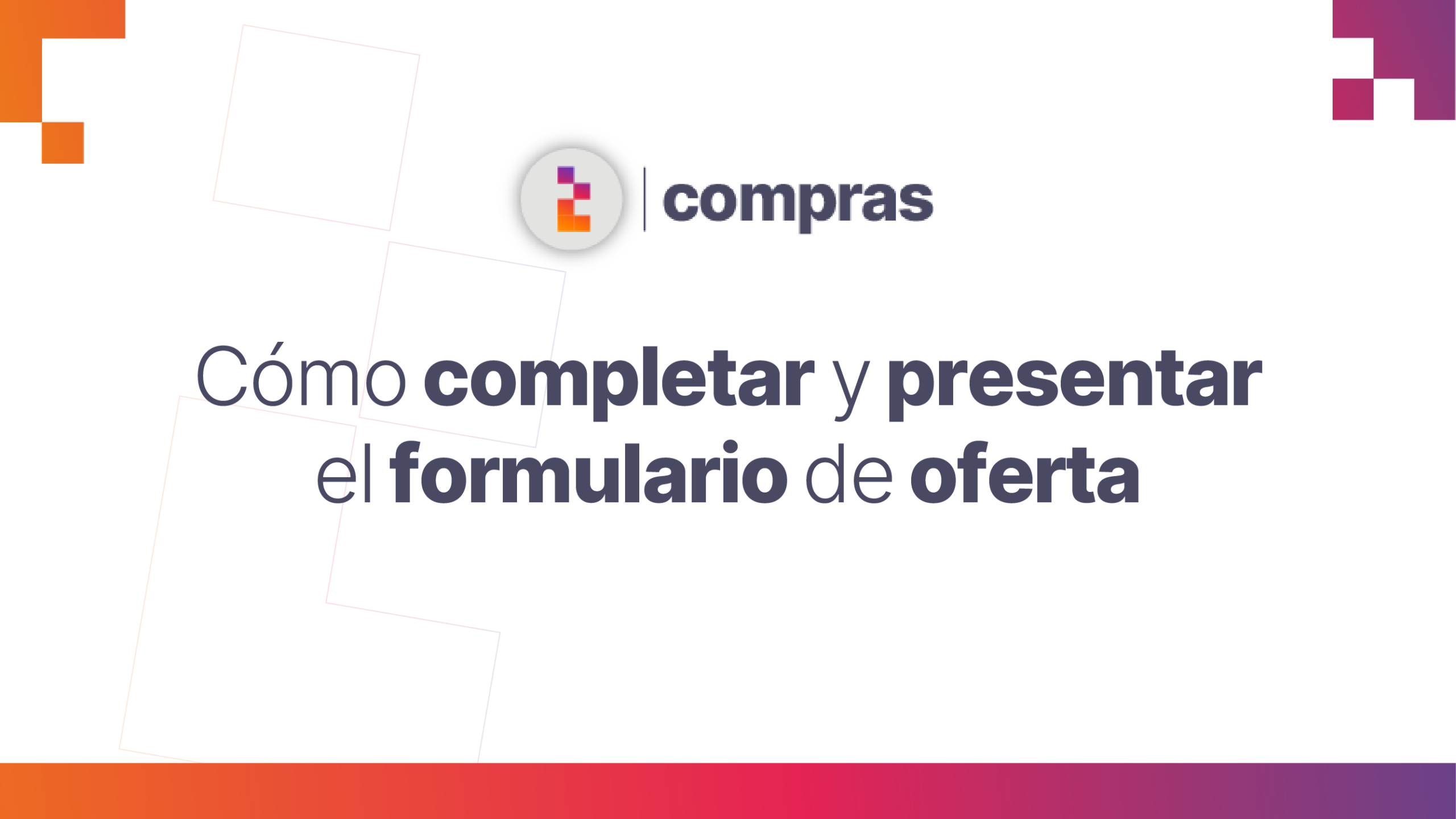 compras

Cómo completar y presentar el formulario de oferta